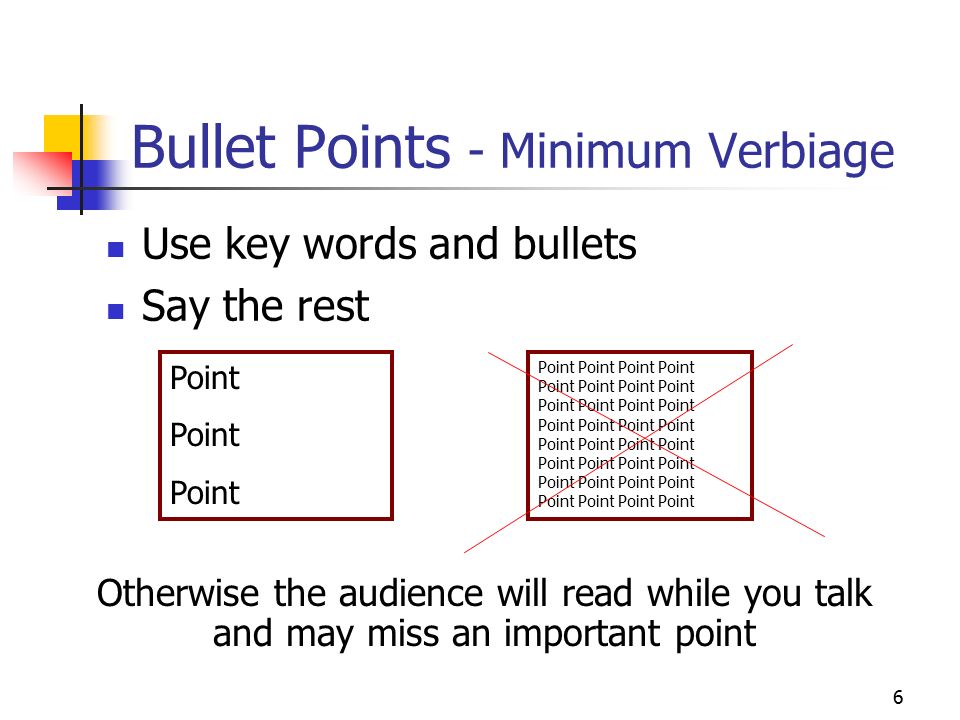 Bullet Points - Minimum Verbiage

- Use key words and bullets
- Say the rest

Point

Point

Point

Point Point Point Point
Point Point Point Point
Point Point Point Point
Point Point Point Point
Point Point Point Point
Point Point Point Point
Point Point Point Point
Point Point Point Point

Otherwise the audience will read while you talk and may miss an important point

6